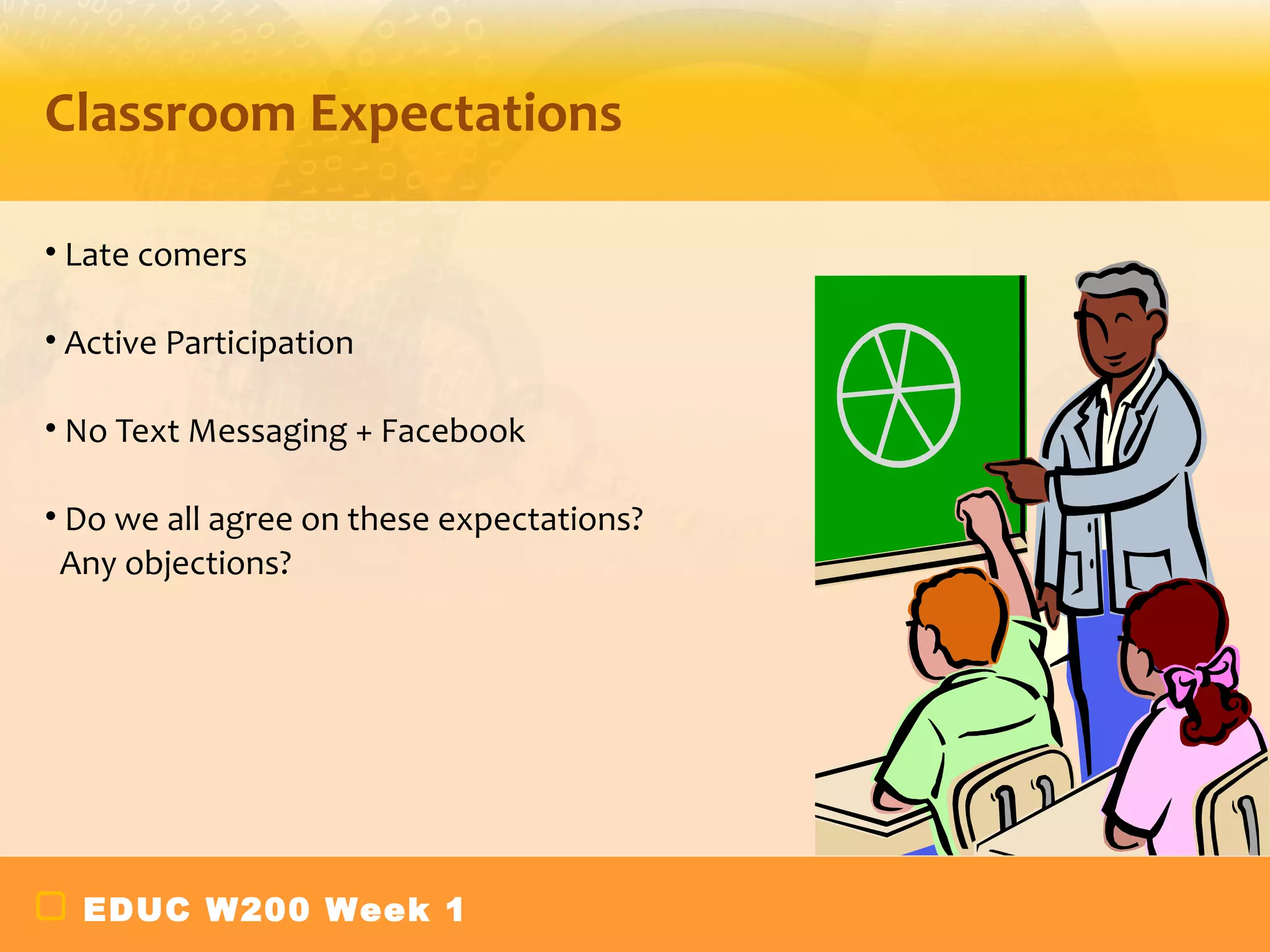 Classroom Expectations

• Late comers

• Active Participation

• No Text Messaging + Facebook

• Do we all agree on these expectations? Any objections?

EDUC W200 Week 1